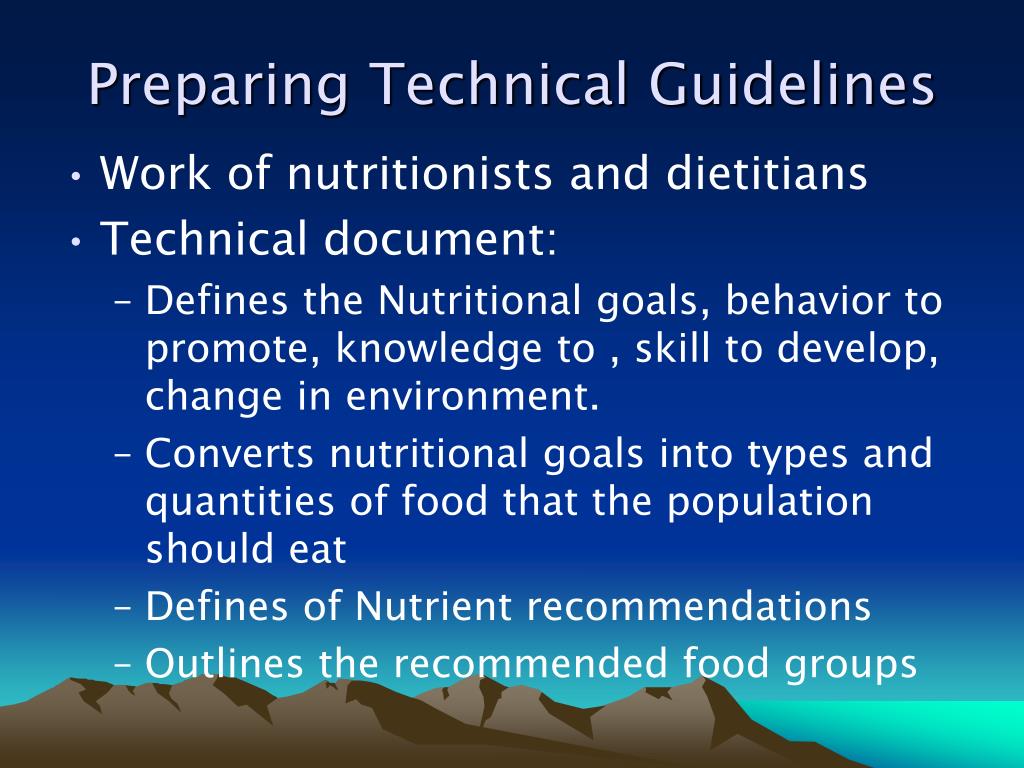 Preparing Technical Guidelines

• Work of nutritionists and dietitians
• Technical document:
– Defines the Nutritional goals, behavior to promote, knowledge to , skill to develop, change in environment.
– Converts nutritional goals into types and quantities of food that the population should eat
– Defines of Nutrient recommendations
– Outlines the recommended food groups